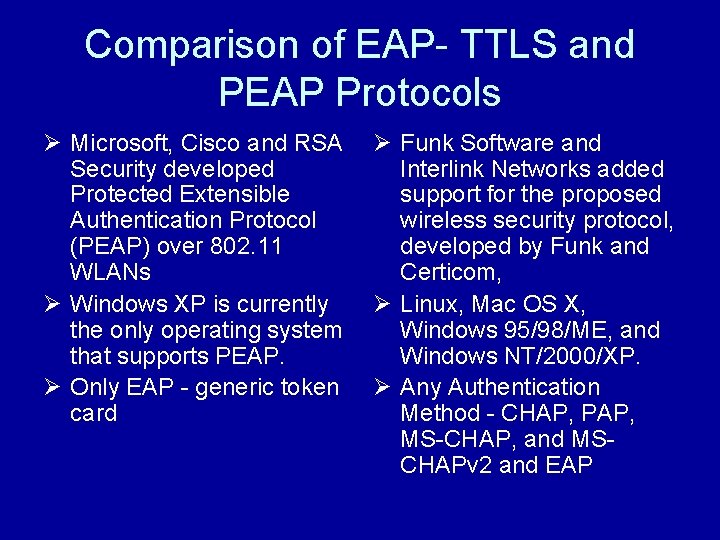 Comparison of EAP- TTLS and PEAP Protocols

➢ Microsoft, Cisco and RSA Security developed Protected Extensible Authentication Protocol (PEAP) over 802.11 WLANs

➢ Windows XP is currently the only operating system that supports PEAP.

➢ Only EAP - generic token card

➢ Funk Software and Interlink Networks added support for the proposed wireless security protocol, developed by Funk and Certicom,

➢ Linux, Mac OS X, Windows 95/98/ME, and Windows NT/2000/XP.

➢ Any Authentication Method - CHAP, PAP, MS-CHAP, and MS-CHAPv2 and EAP